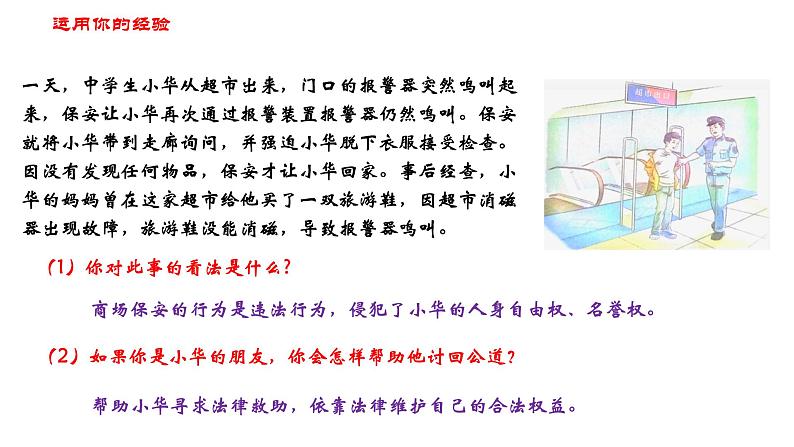 运用你的经验

一天，中学生小华从超市出来，门口的报警器突然鸣叫起来，保安让小华再次通过报警装置报警器仍然鸣叫。保安就将小华带到走廊询问，并强迫小华脱下衣服接受检查。因没有发现任何物品，保安才让小华回家。事后经查，小华的妈妈曾在这家超市给他买了一双旅游鞋，因超市消磁器出现故障，旅游鞋没能消磁，导致报警器鸣叫。

超市出口

（1）你对此事的看法是什么？

商场保安的行为是违法行为，侵犯了小华的人身自由权、名誉权。

（2）如果你是小华的朋友，你会怎样帮助他讨回公道？

帮助小华寻求法律救助，依靠法律维护自己的合法权益。